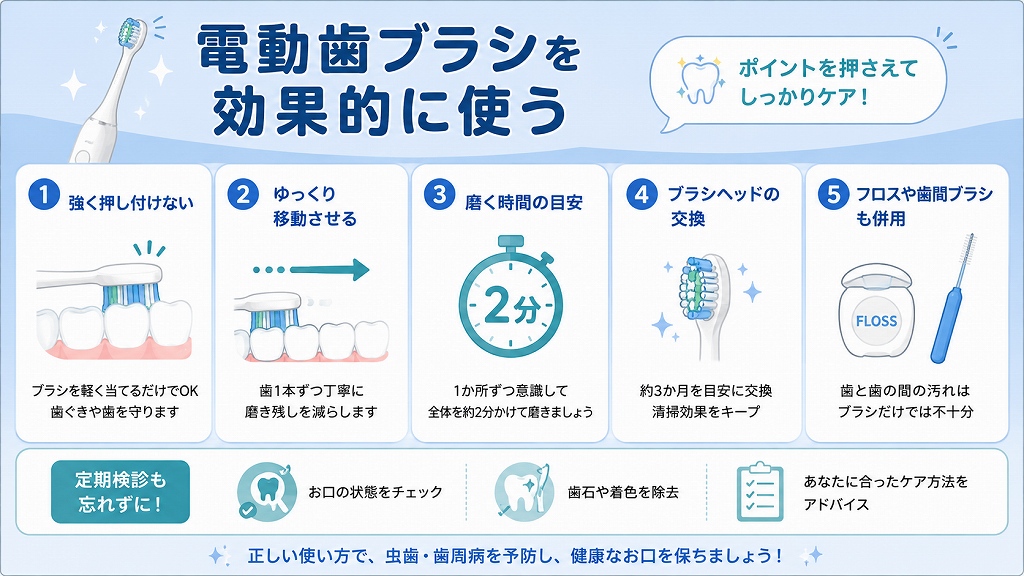 電動歯ブラシを効果的に使う

ポイントを押さえてしっかりケア！

1 強く押し付けない

ブラシを軽く当てるだけでOK
歯ぐきや歯を守ります

2 ゆっくり移動させる

歯1本ずつ丁寧に
磨き残しを減らします

3 磨く時間の目安

2分

1か所ずつ意識して
全体を約2分かけて磨きましょう

4 ブラシヘッドの交換

約3か月を目安に交換
清掃効果をキープ

5 フロスや歯間ブラシも併用

FLOSS

歯と歯の間の汚れは
ブラシだけでは不十分

定期検診も忘れずに！

お口の状態をチェック

歯石や着色を除去

あなたに合ったケア方法をアドバイス

正しい使い方で、虫歯・歯周病を予防し、健康なお口を保ちましょう！